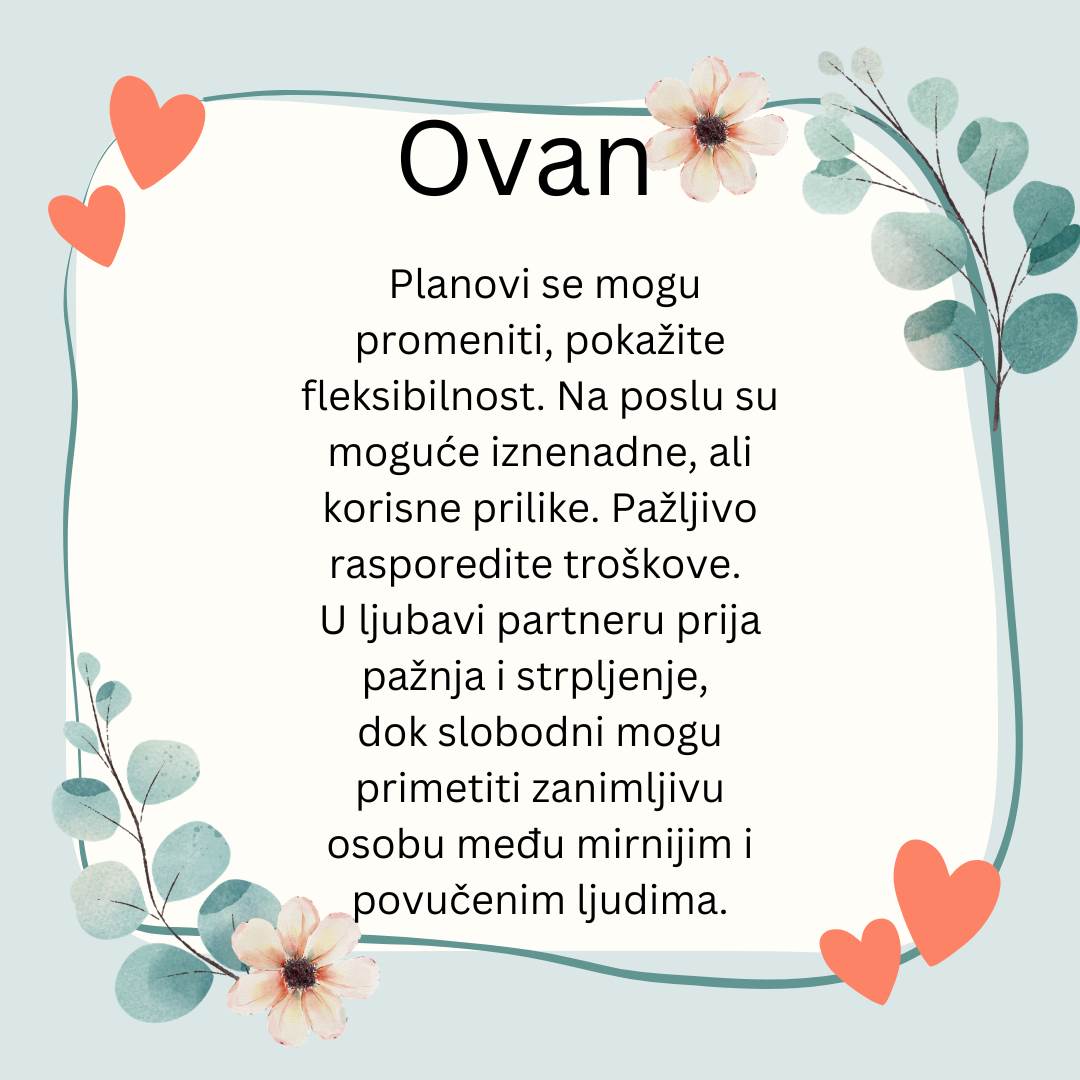 Ovan

Planovi se mogu promeniti, pokažite fleksibilnost. Na poslu su moguće iznenadne, ali korisne prilike. Pažljivo rasporedite troškove.
U ljubavi partneru prija pažnja i strpljenje,
dok slobodni mogu primetiti zanimljivu osobu među mirnijim i povučenim ljudima.